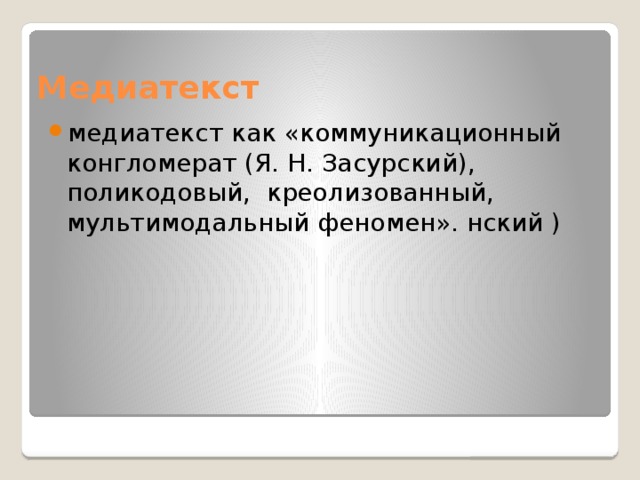 Медиатекст

медиатекст как «коммуникационный конгломерат (Я. Н. Засурский), поликодовый, креолизованный, мультимодальный феномен». нский )